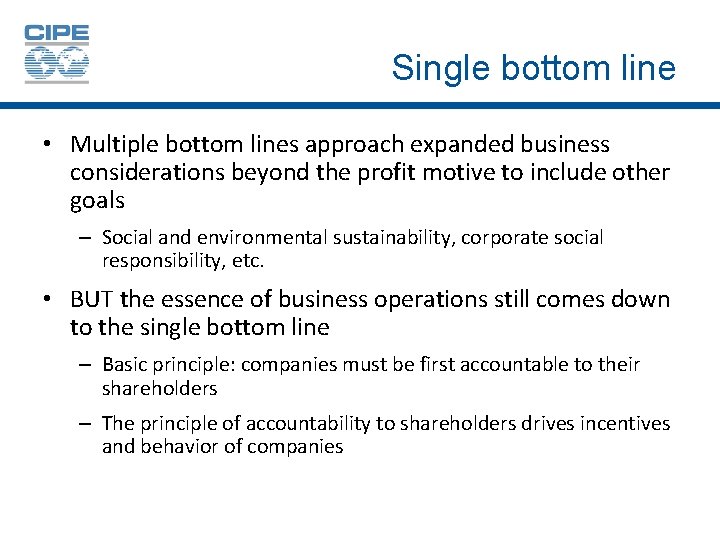 CIPE

Single bottom line

• Multiple bottom lines approach expanded business considerations beyond the profit motive to include other goals

– Social and environmental sustainability, corporate social responsibility, etc.

• BUT the essence of business operations still comes down to the single bottom line

– Basic principle: companies must be first accountable to their shareholders

– The principle of accountability to shareholders drives incentives and behavior of companies